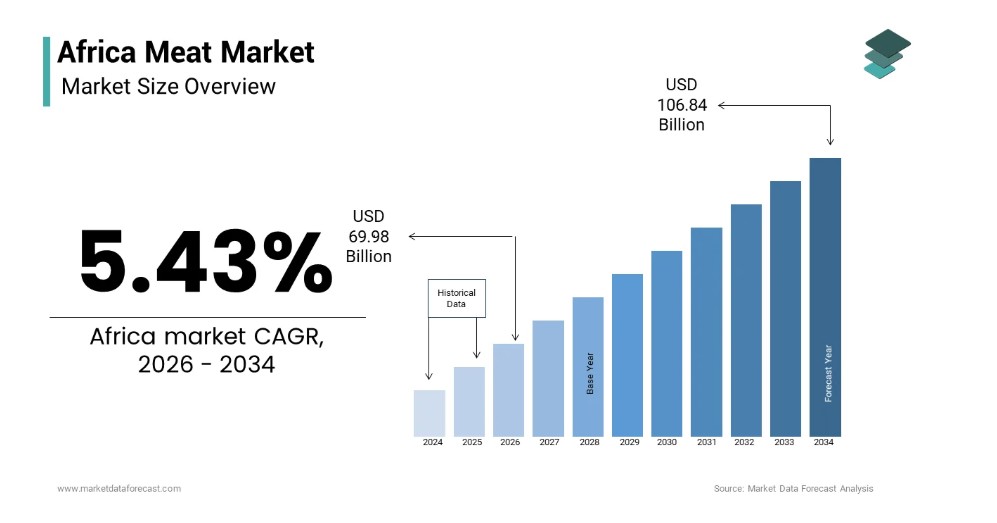 Africa Meat Market
Market Size Overview

5.43%

Africa market CAGR, 2026 - 2034

USD 69.98 Billion

USD 106.84 Billion

Historical Data

Base Year

Forecast Year

2024
2025
2026
2027
2028
2029
2030
2031
2032
2033
2034

www.marketdataforecast.com

Source: Market Data Forecast Analysis